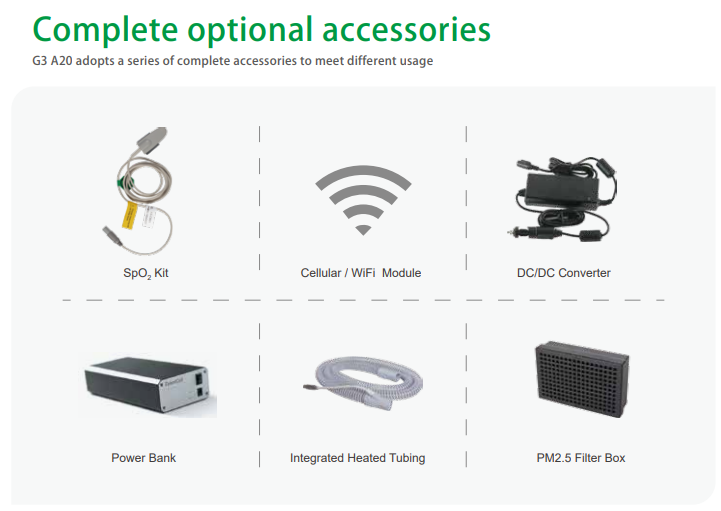 Complete optional accessories

G3 A20 adopts a series of complete accessories to meet different usage

$SpO_2$ Kit

Cellular / WiFi Module

DC/DC Converter

Power Bank

Integrated Heated Tubing

PM2.5 Filter Box